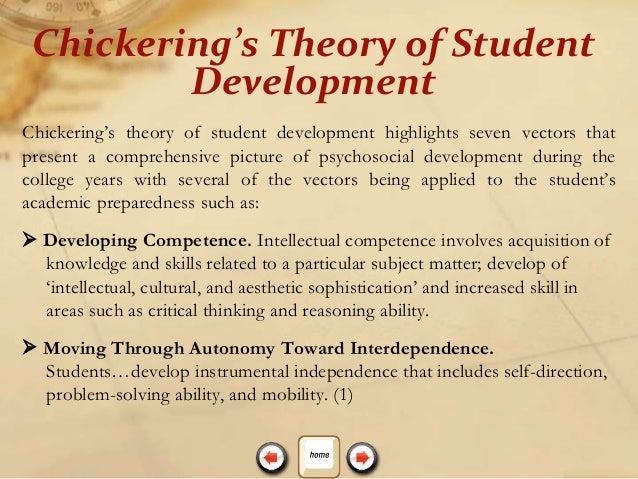 Chickering's Theory of Student Development

Chickering's theory of student development highlights seven vectors that present a comprehensive picture of psychosocial development during the college years with several of the vectors being applied to the student's academic preparedness such as:

➤ Developing Competence. Intellectual competence involves acquisition of knowledge and skills related to a particular subject matter; develop of 'intellectual, cultural, and aesthetic sophistication' and increased skill in areas such as critical thinking and reasoning ability.

➤ Moving Through Autonomy Toward Interdependence. Students…develop instrumental independence that includes self-direction, problem-solving ability, and mobility. (1)

home